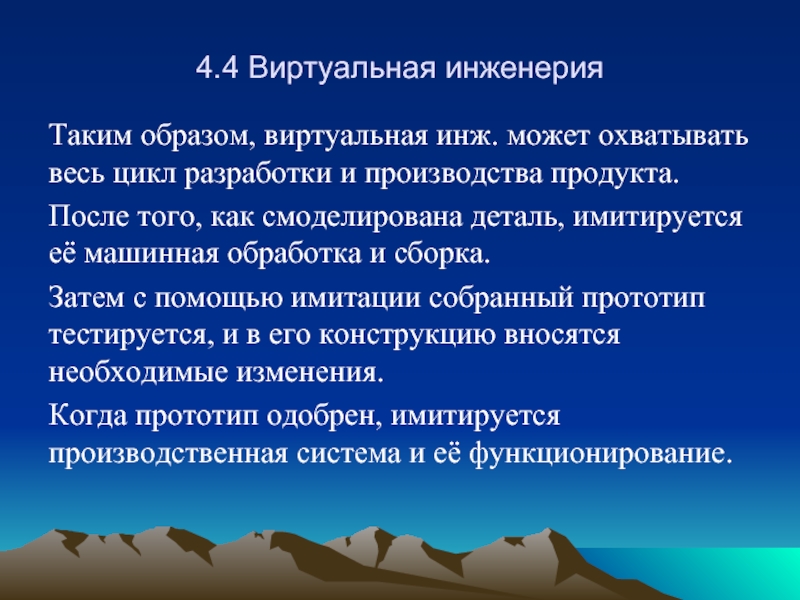 4.4 Виртуальная инженерия

Таким образом, виртуальная инж. может охватывать весь цикл разработки и производства продукта.

После того, как смоделирована деталь, имитируется её машинная обработка и сборка.

Затем с помощью имитации собранный прототип тестируется, и в его конструкцию вносятся необходимые изменения.

Когда прототип одобрен, имитируется производственная система и её функционирование.